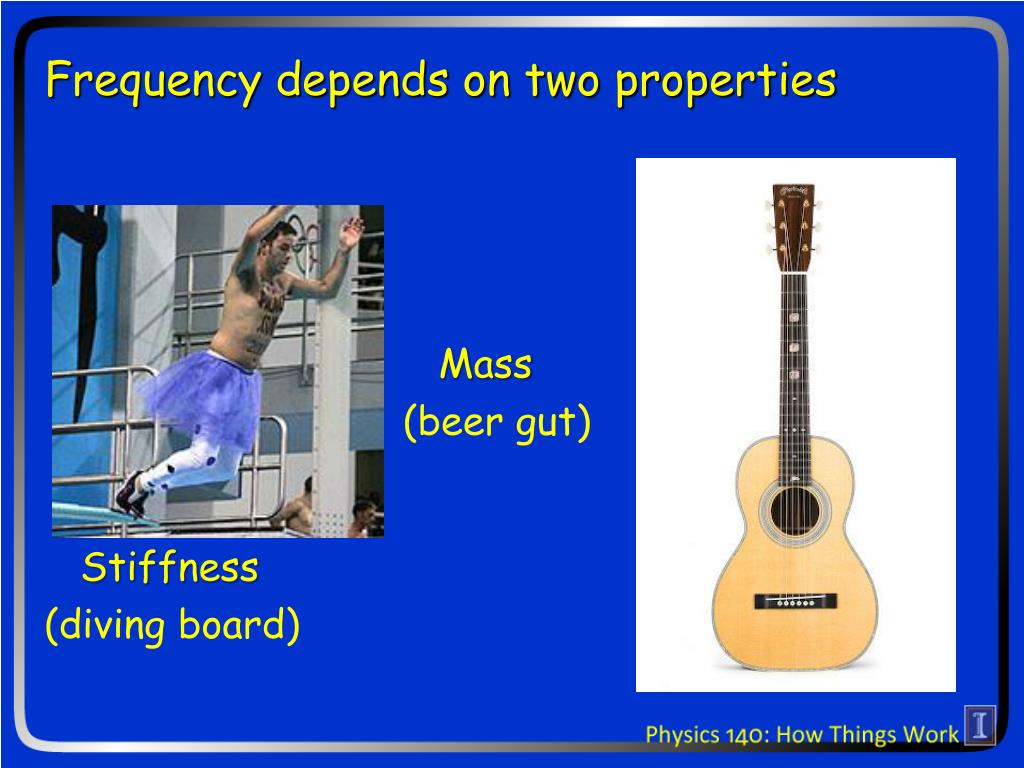 Frequency depends on two properties

Mass
(beer gut)

Stiffness
(diving board)

Physics 140: How Things Work